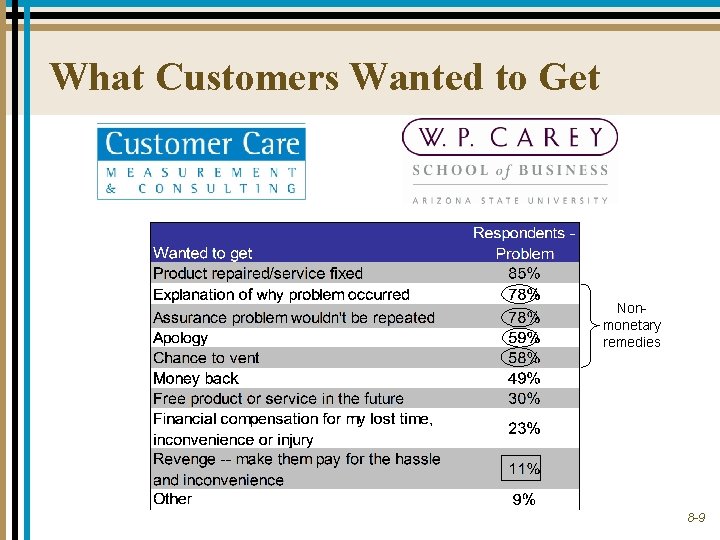 What Customers Wanted to Get

Customer Care
MEASUREMENT
& CONSULTING

W. P. CAREY
SCHOOL of BUSINESS
ARIZONA STATE UNIVERSITY

| Wanted to get | Respondents - Problem |
|---|---|
| Product repaired/service fixed | 85% |
| Explanation of why problem occurred | 78% |
| Assurance problem wouldn't be repeated | 78% |
| Apology | 59% |
| Chance to vent | 58% |
| Money back | 49% |
| Free product or service in the future | 30% |
| Financial compensation for my lost time, inconvenience or injury | 23% |
| Revenge -- make them pay for the hassle and inconvenience | 11% |
| Other | 9% |

Non-monetary remedies

8-9